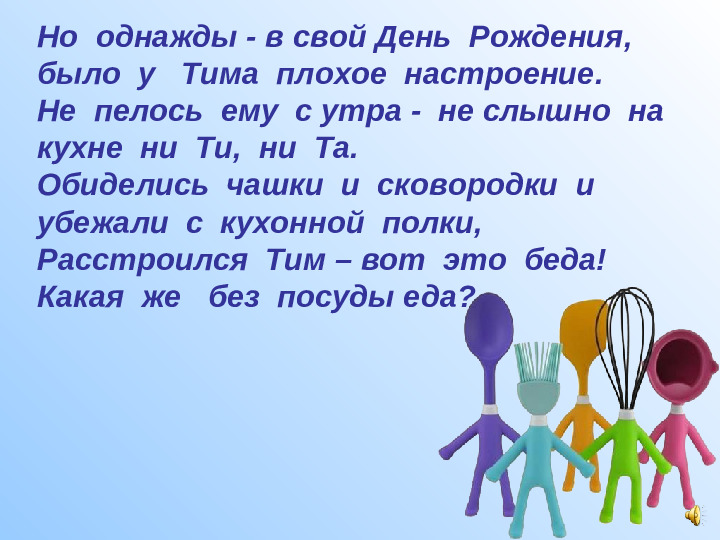 Но однажды - в свой День Рождения, было у Тима плохое настроение.
Не пелось ему с утра - не слышно на кухне ни Ти, ни Та.
Обиделись чашки и сковородки и убежали с кухонной полки,
Расстроился Тим – вот это беда!
Какая же без посуды еда?